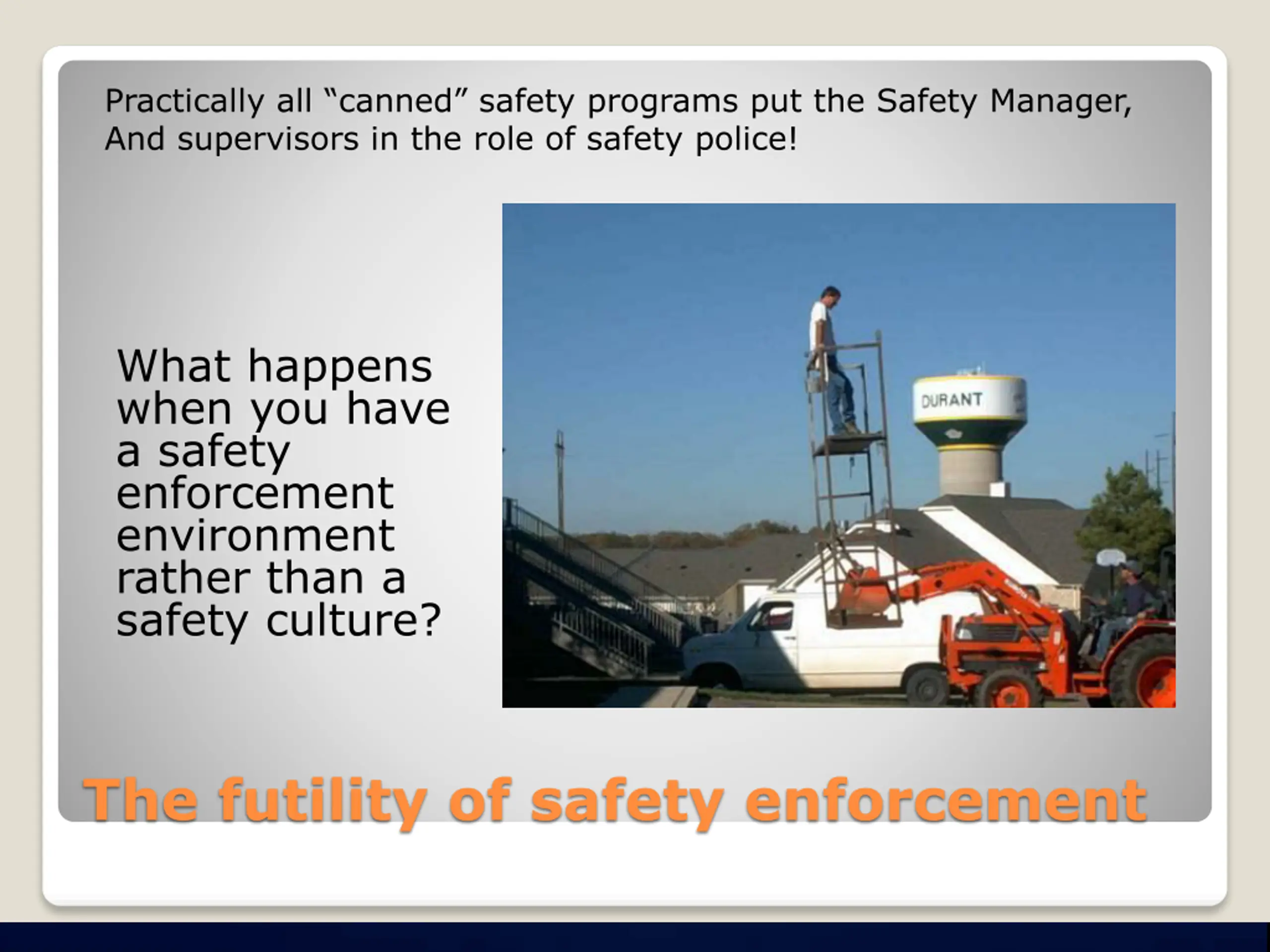 Practically all “canned” safety programs put the Safety Manager, And supervisors in the role of safety police!

What happens when you have a safety enforcement environment rather than a safety culture?

DURANT

The futility of safety enforcement